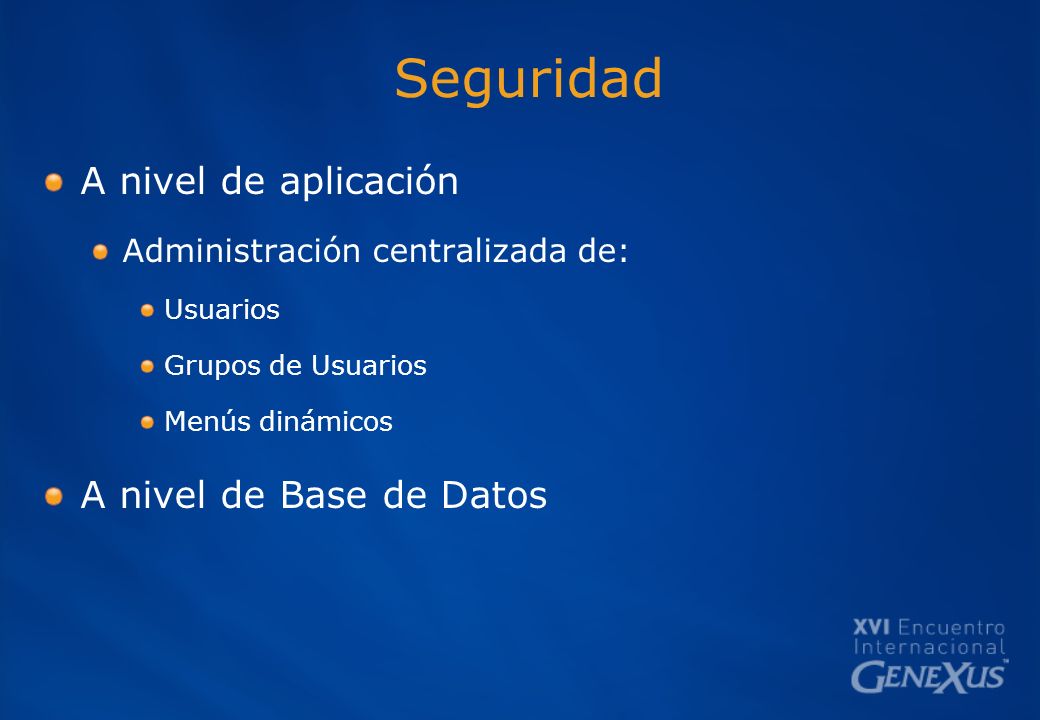 Seguridad

A nivel de aplicación

Administración centralizada de:

Usuarios

Grupos de Usuarios

Menús dinámicos

A nivel de Base de Datos

XVI Encuentro Internacional GENEXUS™